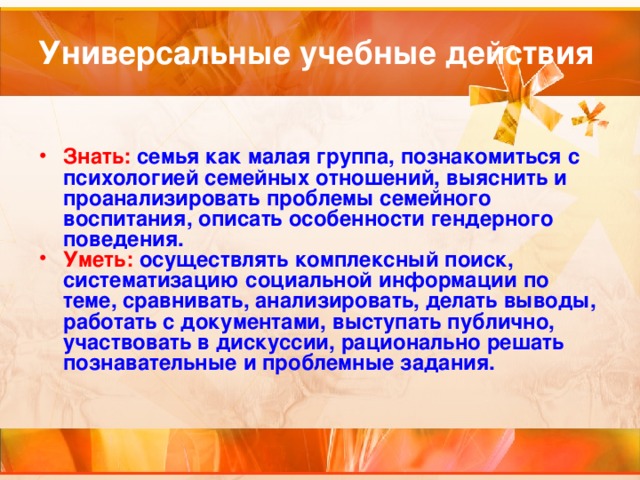 Универсальные учебные действия

• Знать: семья как малая группа, познакомиться с психологией семейных отношений, выяснить и проанализировать проблемы семейного воспитания, описать особенности гендерного поведения.
• Уметь: осуществлять комплексный поиск, систематизацию социальной информации по теме, сравнивать, анализировать, делать выводы, работать с документами, выступать публично, участвовать в дискуссии, рационально решать познавательные и проблемные задания.